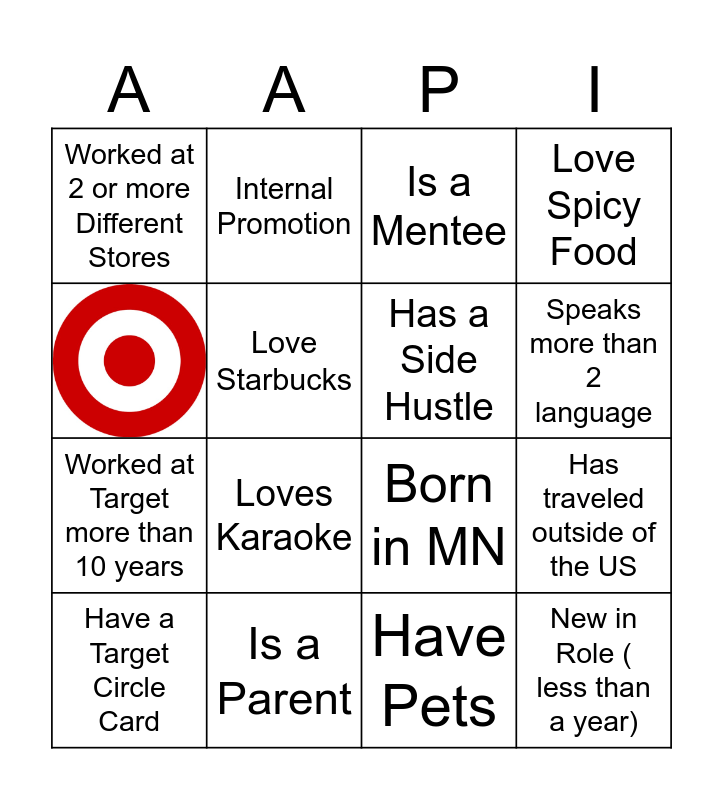 | A | A | P | I |
|---|---|---|---|
| Worked at 2 or more Different Stores | Internal Promotion | Is a Mentee | Love Spicy Food |
| | Love Starbucks | Has a Side Hustle | Speaks more than 2 language |
| Worked at Target more than 10 years | Loves Karaoke | Born in MN | Has traveled outside of the US |
| Have a Target Circle Card | Is a Parent | Have Pets | New in Role ( less than a year) |